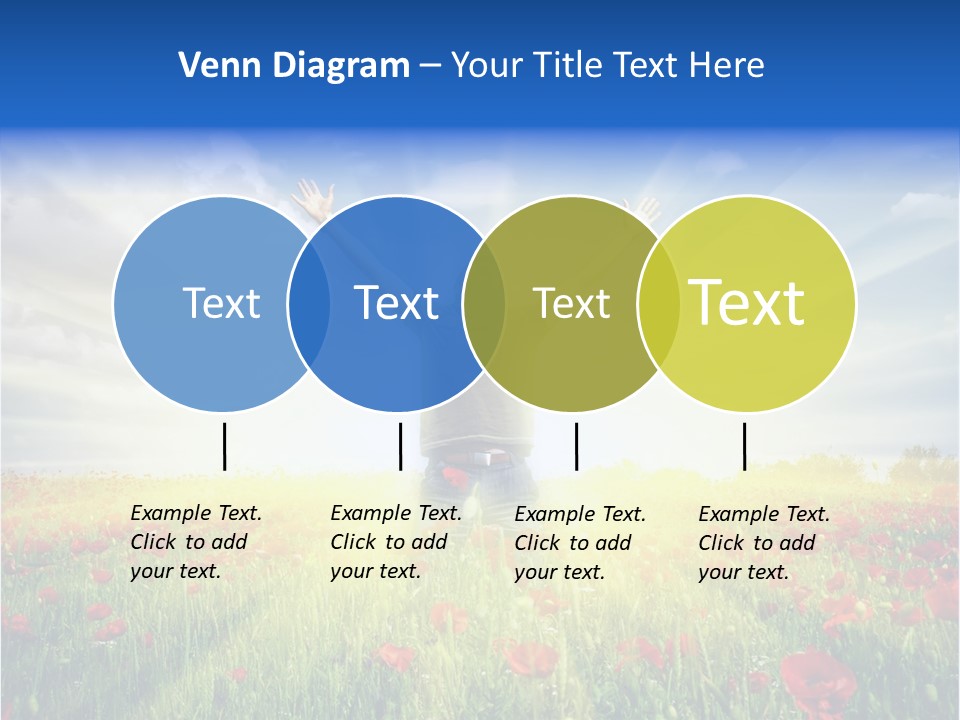 Venn Diagram – Your Title Text Here

Text

Text

Text

Text

Example Text. Click to add your text.

Example Text. Click to add your text.

Example Text. Click to add your text.

Example Text. Click to add your text.